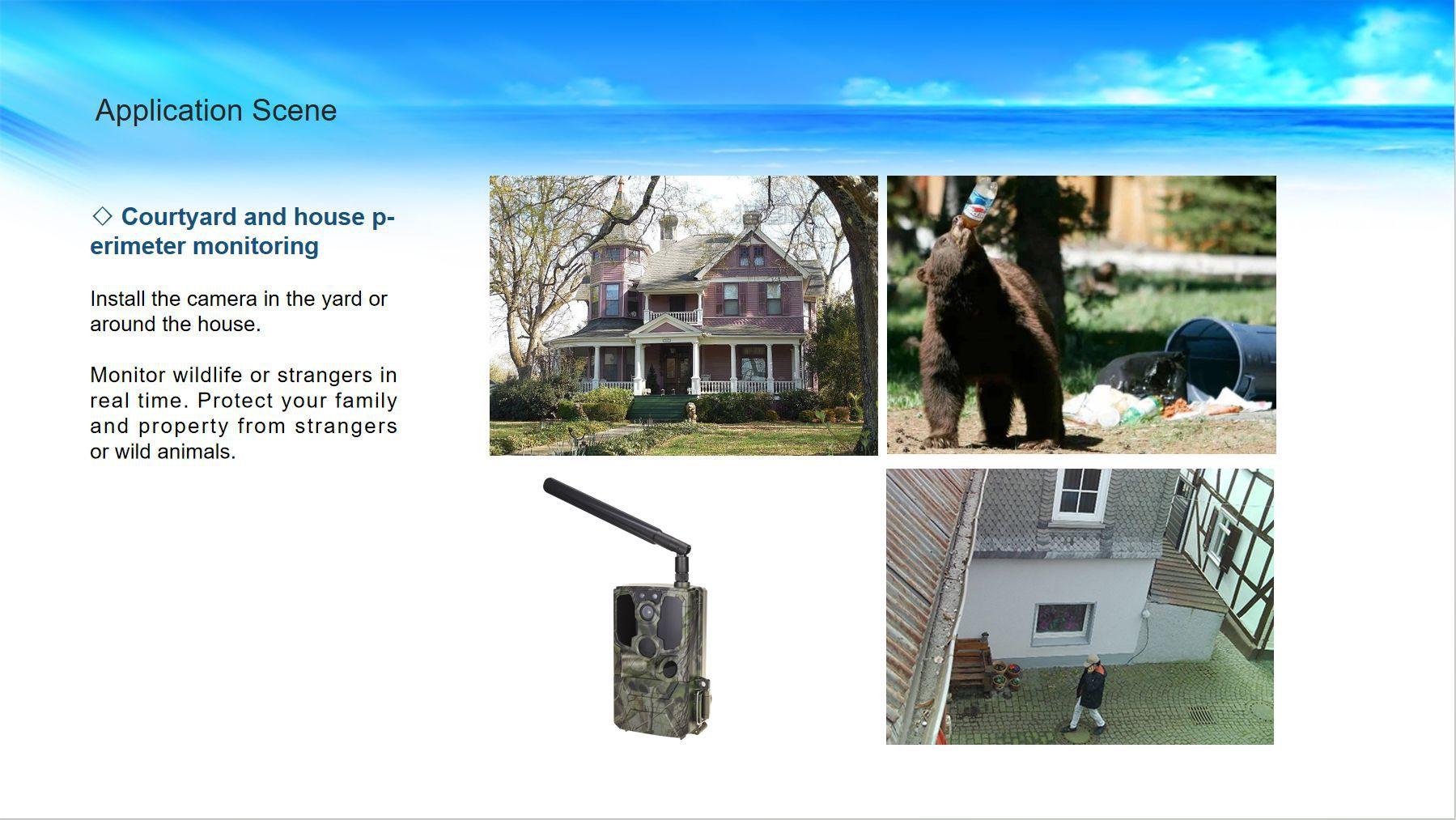 Application Scene

◇ Courtyard and house perimeter monitoring

Install the camera in the yard or around the house.

Monitor wildlife or strangers in real time. Protect your family and property from strangers or wild animals.